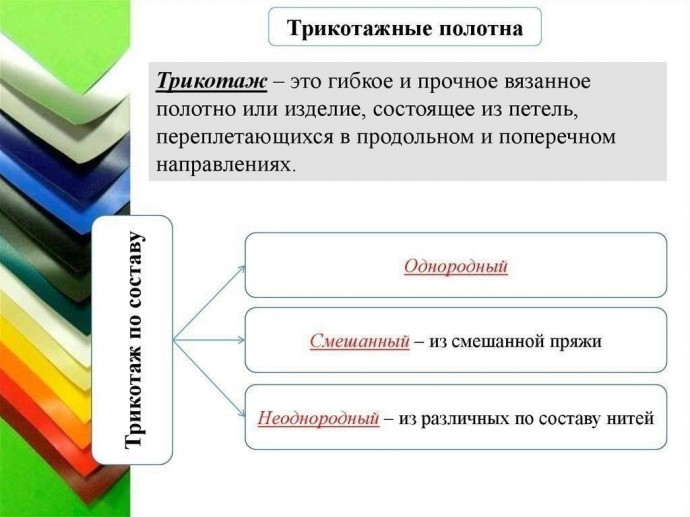 Трикотажные полотна

Трикотаж – это гибкое и прочное вязанное полотно или изделие, состоящее из петель, переплетающихся в продольном и поперечном направлениях.

Трикотаж по составу

Однородный

Смешанный – из смешанной пряжи

Неоднородный – из различных по составу нитей